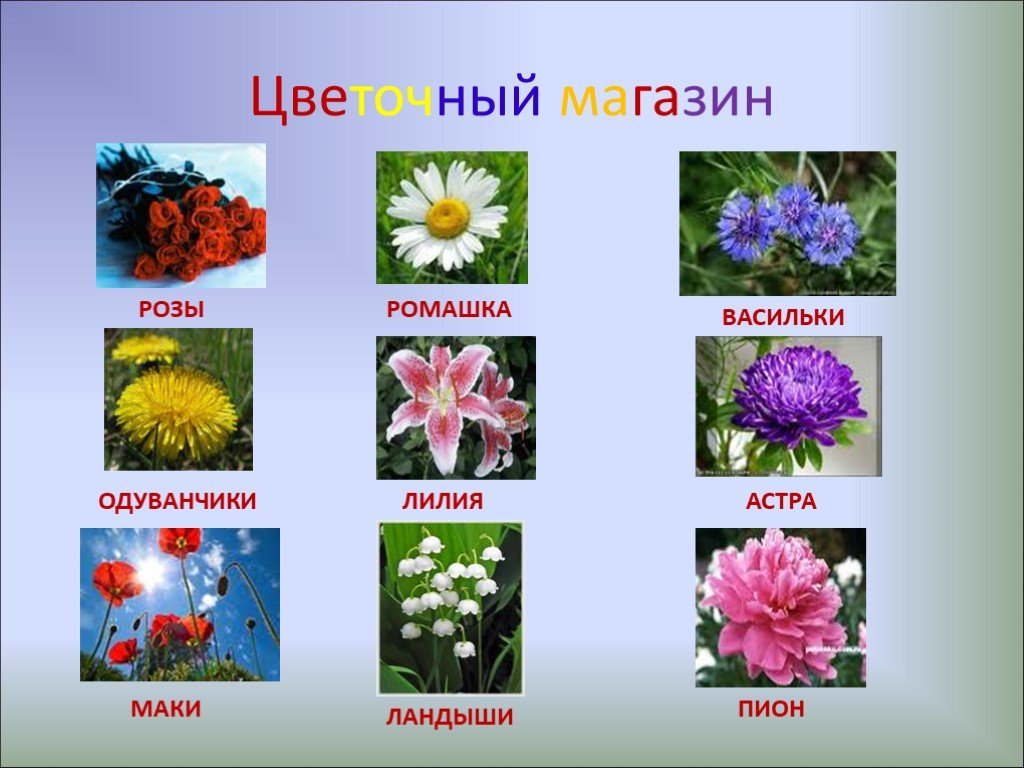 Цветочный магазин

РОЗЫ

РОМАШКА

ВАСИЛЬКИ

ОДУВАНЧИКИ

ЛИЛИЯ

АСТРА

МАКИ

ЛАНДЫШИ

ПИОН